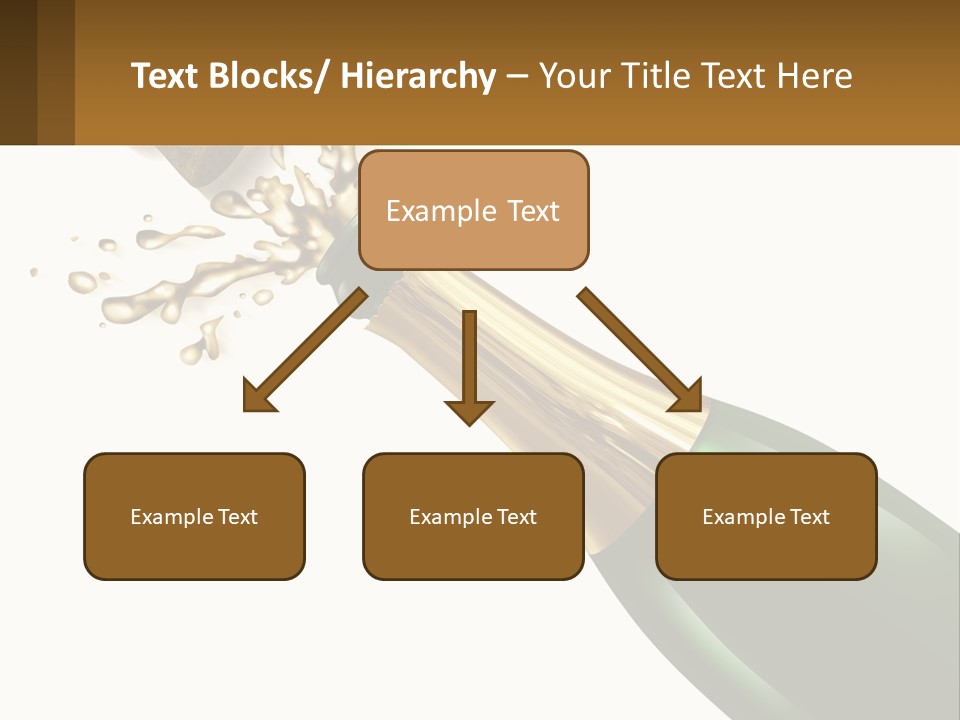 Text Blocks/ Hierarchy – Your Title Text Here

Example Text

Example Text

Example Text

Example Text